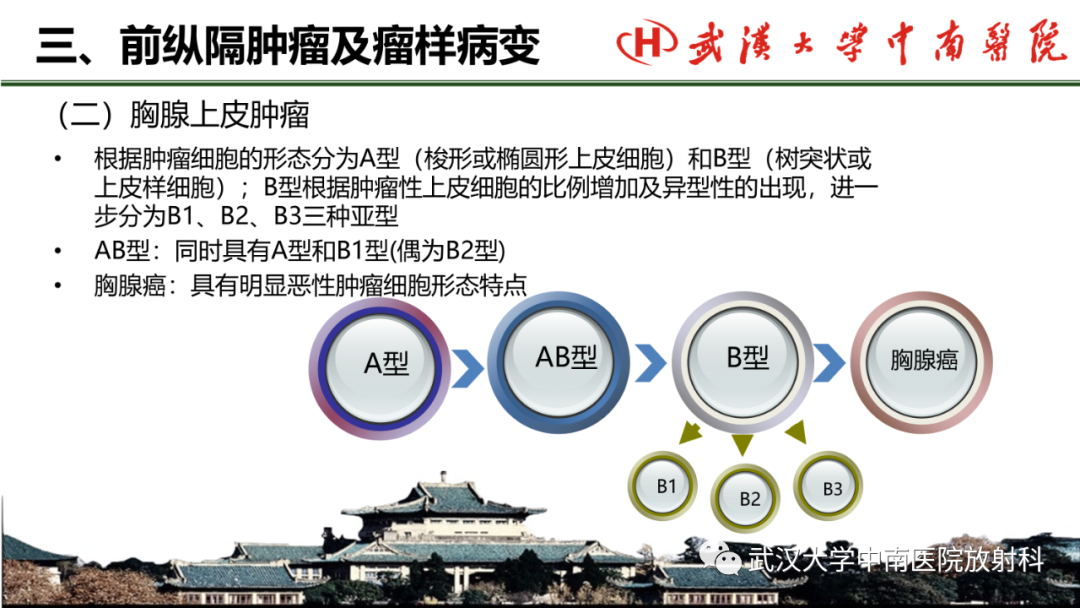 三、前纵隔肿瘤及瘤样病变

武漢大學中南醫院

（二）胸腺上皮肿瘤

• 根据肿瘤细胞的形态分为A型（梭形或椭圆形上皮细胞）和B型（树突状或上皮样细胞）；B型根据肿瘤性上皮细胞的比例增加及异型性的出现，进一步分为B1、B2、B3三种亚型

• AB型：同时具有A型和B1型(偶为B2型)

• 胸腺癌：具有明显恶性肿瘤细胞形态特点

A型

AB型

B型

胸腺癌

B1

B2

B3

武汉大学中南医院放射科